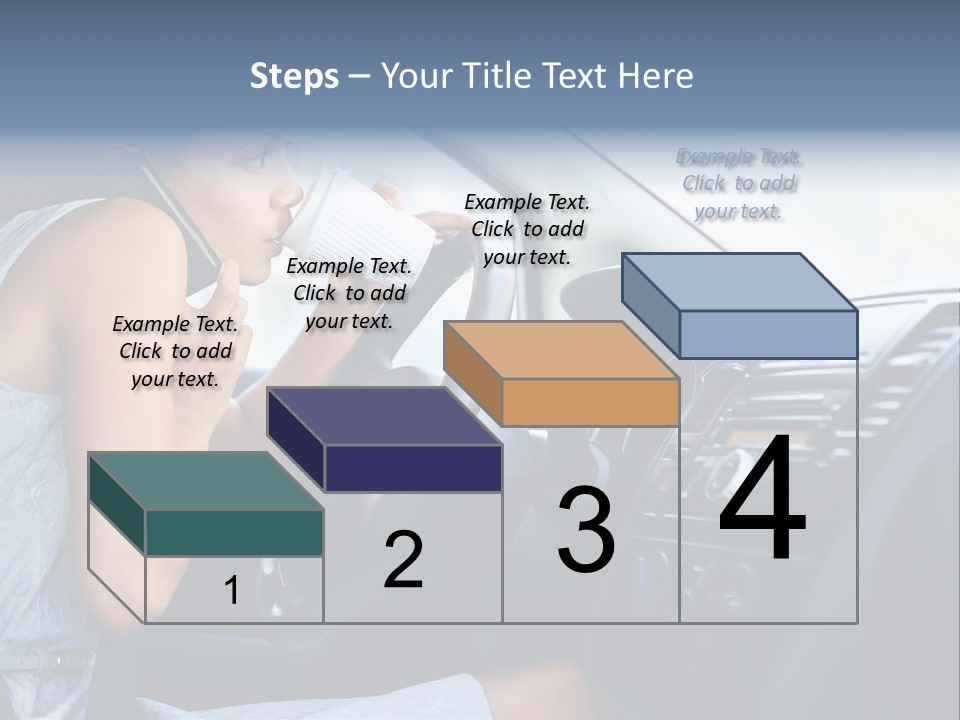 Steps – Your Title Text Here

Example Text. Click to add your text.

Example Text. Click to add your text.

Example Text. Click to add your text.

Example Text. Click to add your text.

1

2

3

4